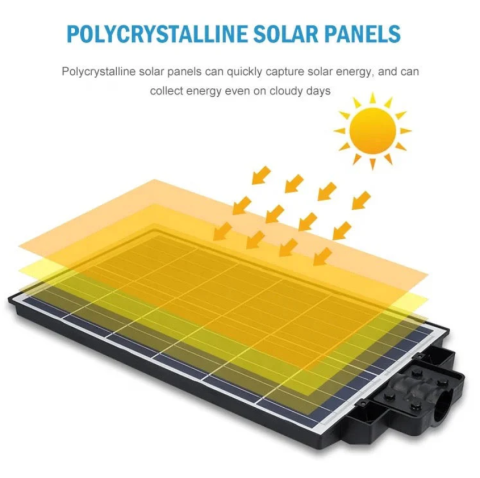 POLYCRYSTALLINE SOLAR PANELS

Polycrystalline solar panels can quickly capture solar energy, and can collect energy even on cloudy days